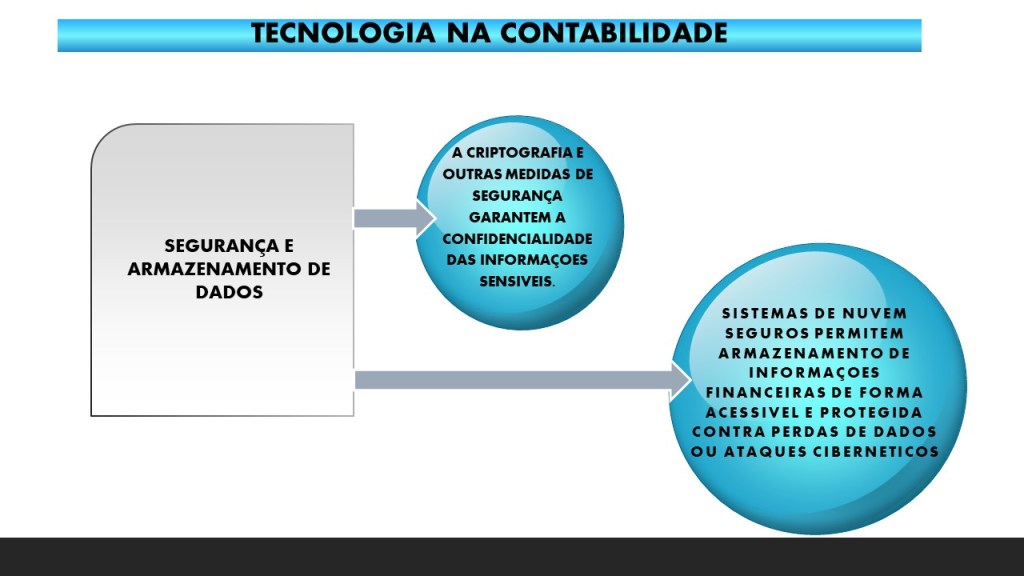 TECNOLOGIA NA CONTABILIDADE

SEGURANÇA E ARMAZENAMENTO DE DADOS

A CRIPTOGRAFIA E OUTRAS MEDIDAS DE SEGURANÇA GARANTEM A CONFIDENCIALIDADE DAS INFORMAÇOES SENSIVEIS.

SISTEMAS DE NUVEM SEGUROS PERMITEM ARMAZENAMENTO DE INFORMAÇOES FINANCEIRAS DE FORMA ACESSIVEL E PROTEGIDA CONTRA PERDAS DE DADOS OU ATAQUES CIBERNETICOS